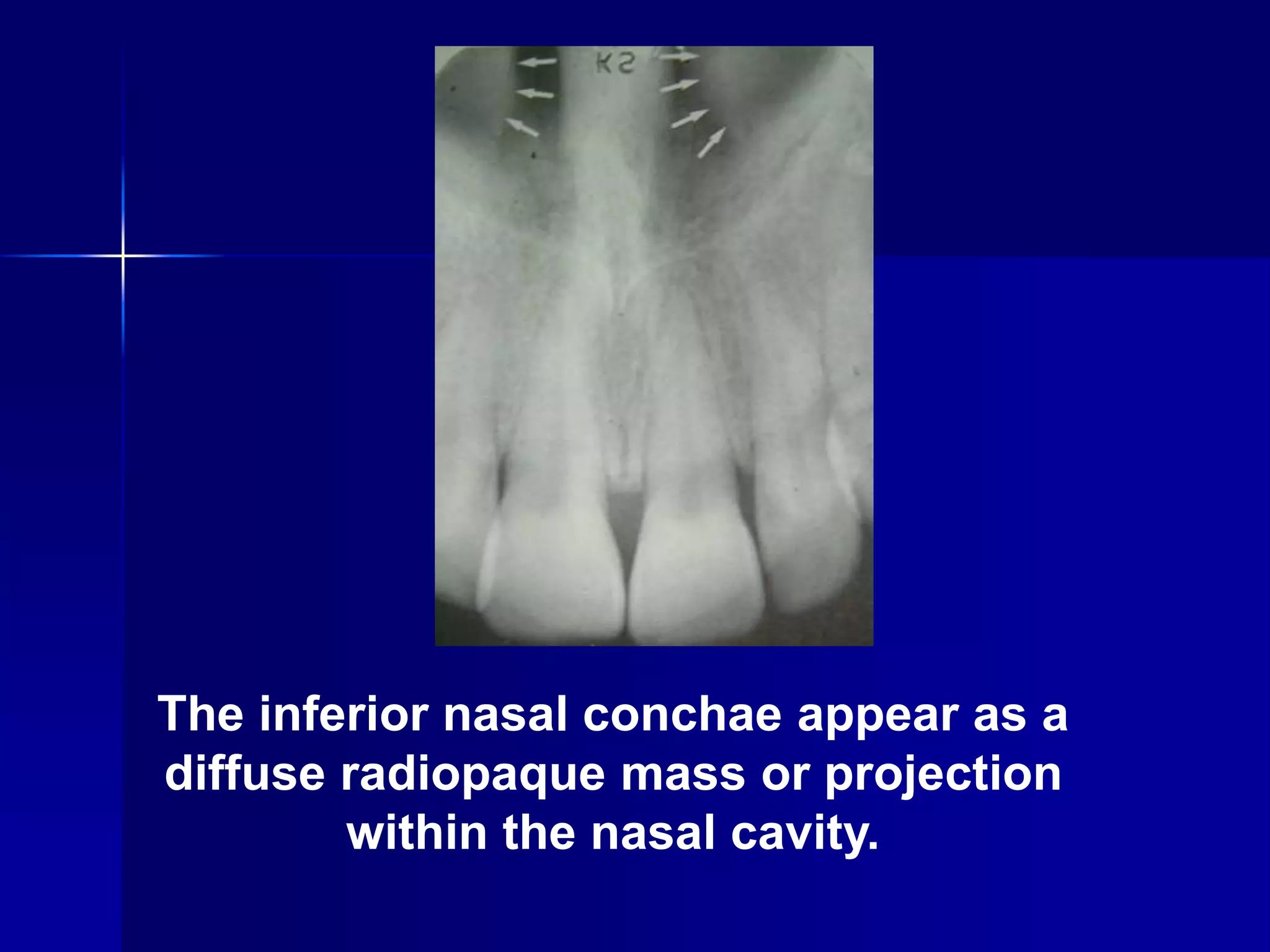 KS

The inferior nasal conchae appear as a diffuse radiopaque mass or projection within the nasal cavity.